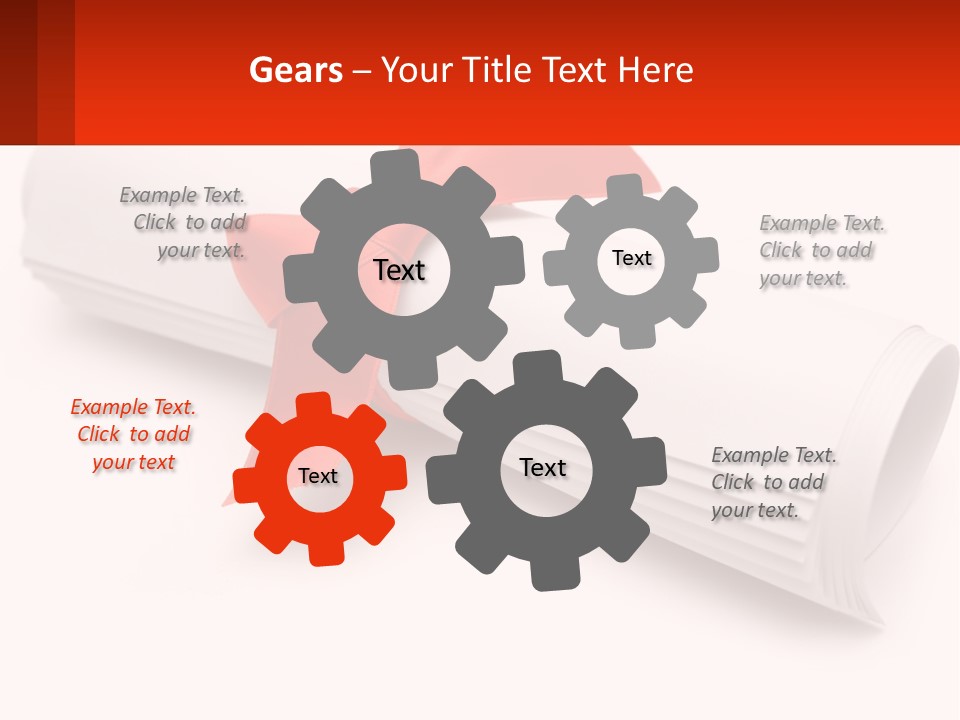 Gears – Your Title Text Here

Example Text. Click to add your text.

Text

Text

Example Text. Click to add your text.

Example Text. Click to add your text

Text

Text

Example Text. Click to add your text.